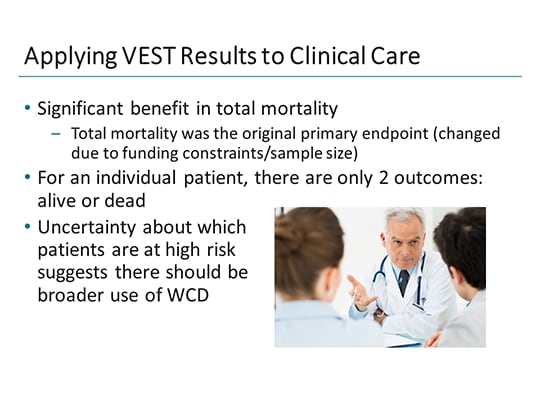 Applying VEST Results to Clinical Care

• Significant benefit in total mortality
– Total mortality was the original primary endpoint (changed due to funding constraints/sample size)
• For an individual patient, there are only 2 outcomes: alive or dead
• Uncertainty about which patients are at high risk suggests there should be broader use of WCD